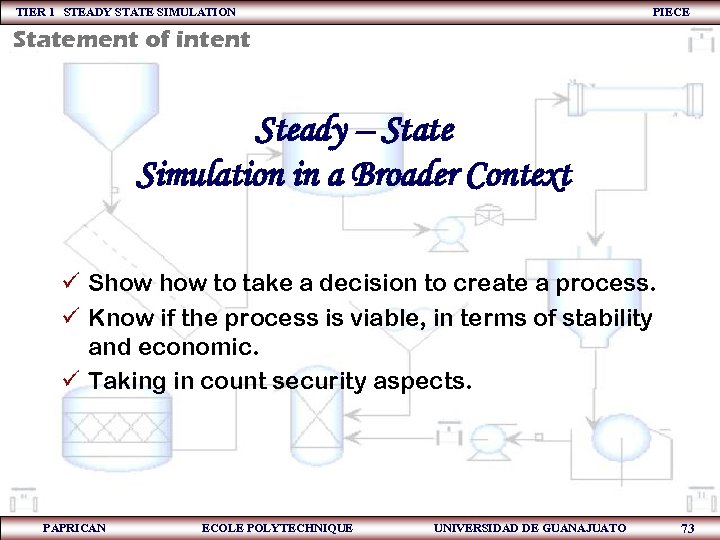 TIER 1 STEADY STATE SIMULATION PIECE

Statement of intent

Steady – State
Simulation in a Broader Context

✓ Show how to take a decision to create a process.
✓ Know if the process is viable, in terms of stability and economic.
✓ Taking in count security aspects.

PAPRICAN ECOLE POLYTECHNIQUE UNIVERSIDAD DE GUANAJUATO 73